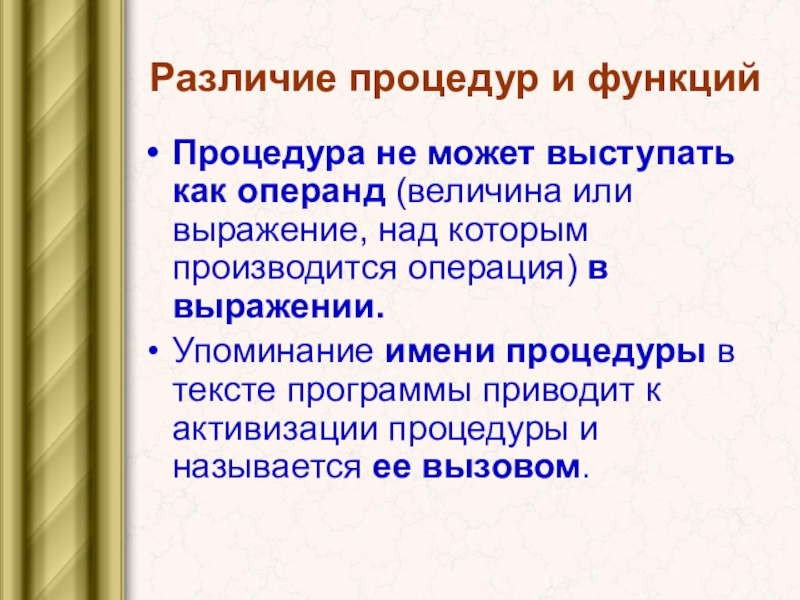 Различие процедур и функций

• Процедура не может выступать как операнд (величина или выражение, над которым производится операция) в выражении.

• Упоминание имени процедуры в тексте программы приводит к активизации процедуры и называется ее вызовом.